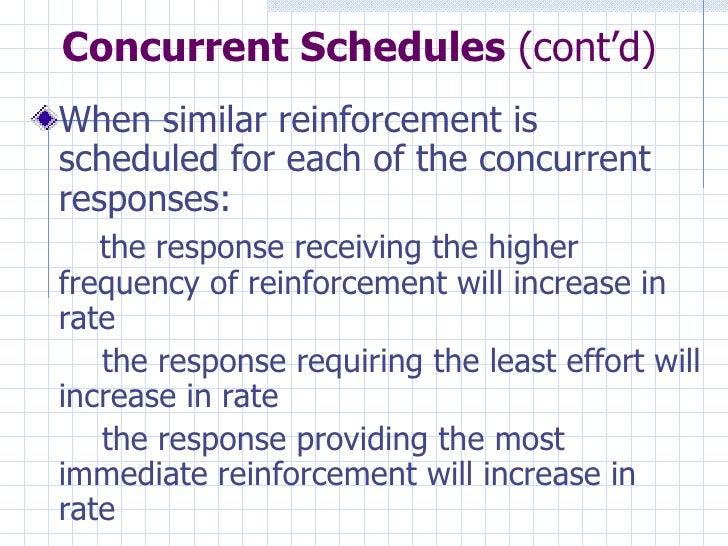 Concurrent Schedules (cont'd)

When similar reinforcement is scheduled for each of the concurrent responses:

the response receiving the higher frequency of reinforcement will increase in rate

the response requiring the least effort will increase in rate

the response providing the most immediate reinforcement will increase in rate